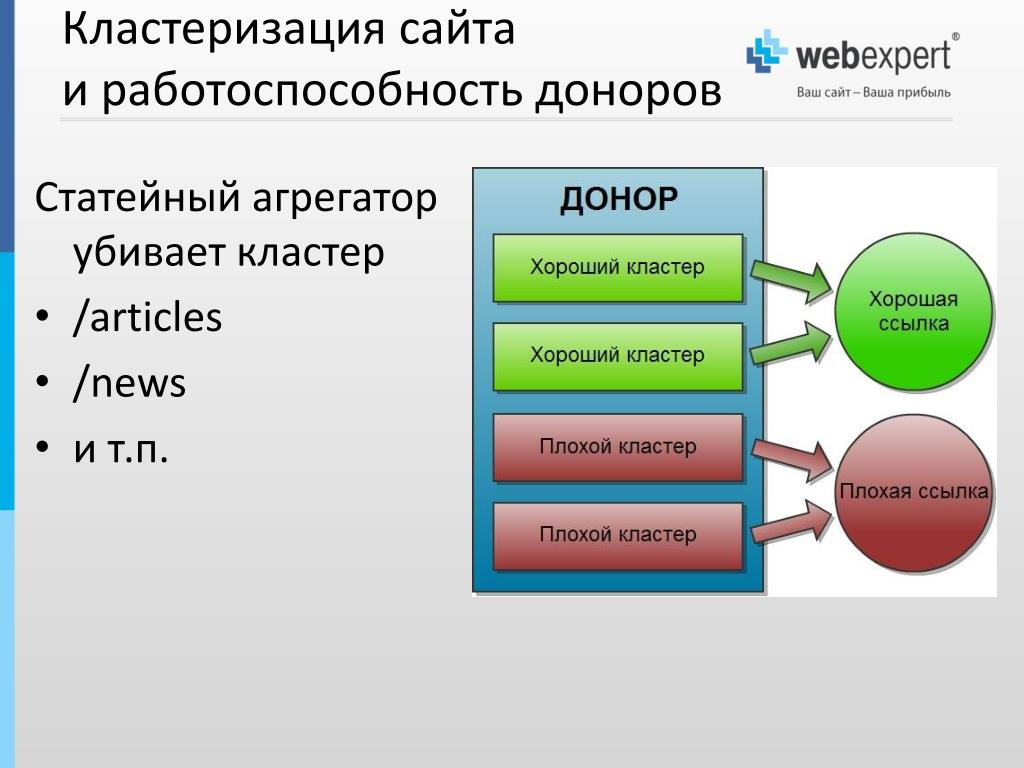 Кластеризация сайта
и работоспособность доноров

webexpert®
Ваш сайт – Ваша прибыль

Статейный агрегатор убивает кластер
• /articles
• /news
• и т.п.

ДОНОР
Хороший кластер
Хороший кластер
Плохой кластер
Плохой кластер
Хорошая ссылка
Плохая ссылка